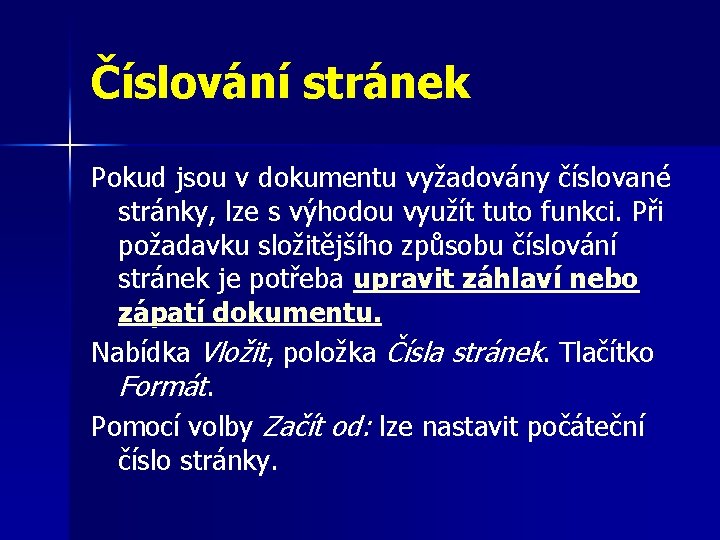 Číslování stránek

Pokud jsou v dokumentu vyžadovány číslované stránky, lze s výhodou využít tuto funkci. Při požadavku složitějšího způsobu číslování stránek je potřeba upravit záhlaví nebo zápatí dokumentu.

Nabídka Vložit, položka Čísla stránek. Tlačítko Formát.

Pomocí volby Začít od: lze nastavit počáteční číslo stránky.